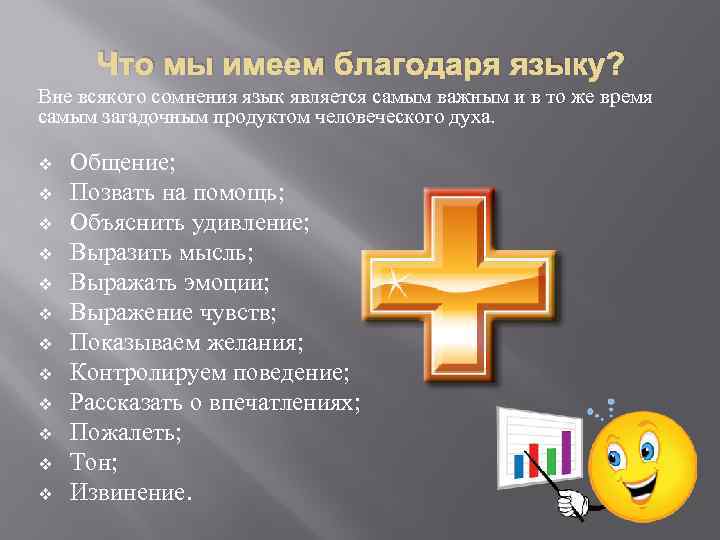 Что мы имеем благодаря языку?

Вне всякого сомнения язык является самым важным и в то же время самым загадочным продуктом человеческого духа.

❖ Общение;
❖ Позвать на помощь;
❖ Объяснить удивление;
❖ Выразить мысль;
❖ Выражать эмоции;
❖ Выражение чувств;
❖ Показываем желания;
❖ Контролируем поведение;
❖ Рассказать о впечатлениях;
❖ Пожалеть;
❖ Тон;
❖ Извинение.